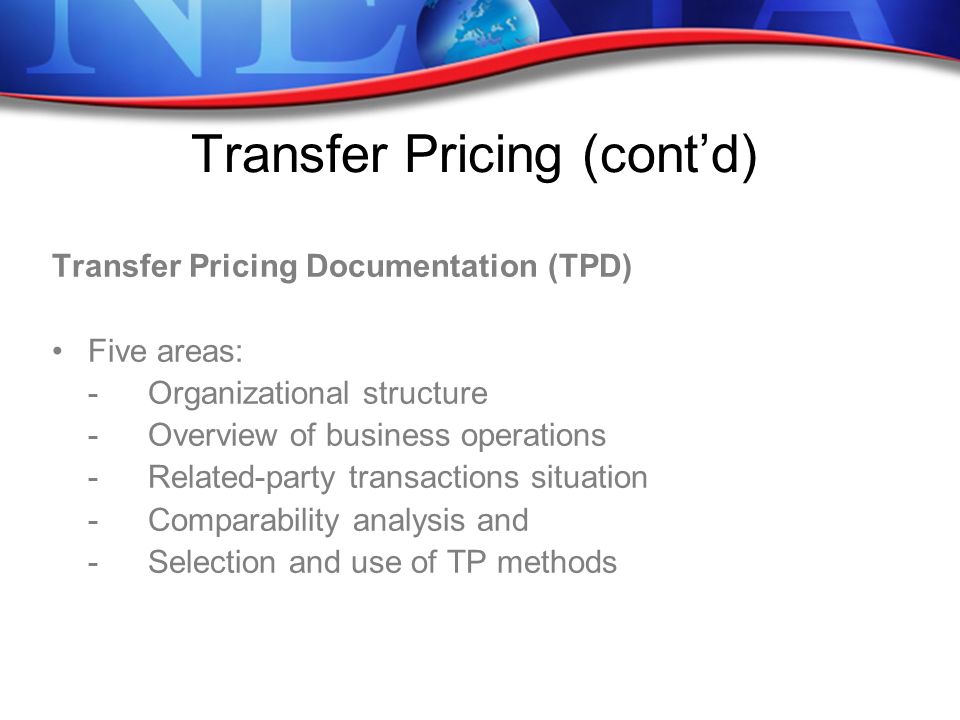 Transfer Pricing (cont’d)

Transfer Pricing Documentation (TPD)

• Five areas:
- Organizational structure
- Overview of business operations
- Related-party transactions situation
- Comparability analysis and
- Selection and use of TP methods